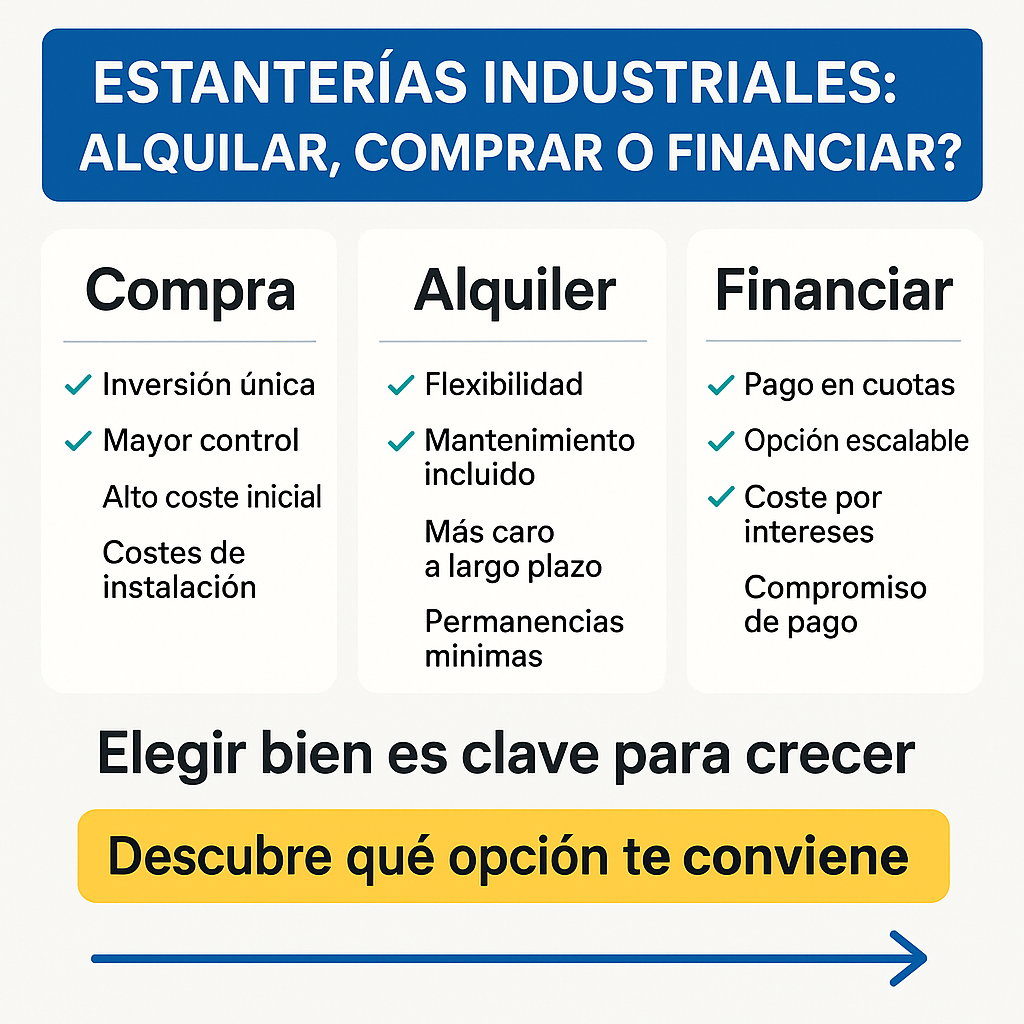 ESTANTERÍAS INDUSTRIALES: ALQUILAR, COMPRAR O FINANCIAR?

Compra

✓ Inversión única
✓ Mayor control
Alto coste inicial
Costes de instalación

Alquiler

✓ Flexibilidad
✓ Mantenimiento incluido
Más caro a largo plazo
Permanencias minimas

Financiar

✓ Pago en cuotas
✓ Opción escalable
✓ Coste por intereses
Compromiso de pago

Elegir bien es clave para crecer

Descubre qué opción te conviene